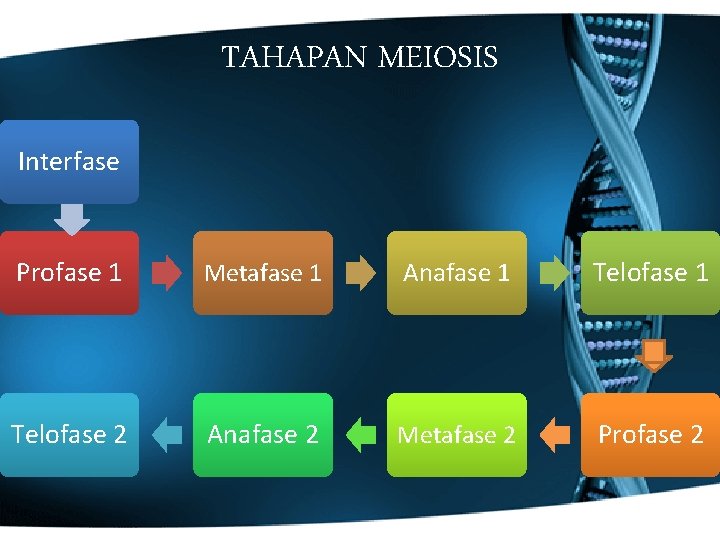 TAHAPAN MEIOSIS

Interfase

Profase 1

Metafase 1

Anafase 1

Telofase 1

Profase 2

Metafase 2

Anafase 2

Telofase 2